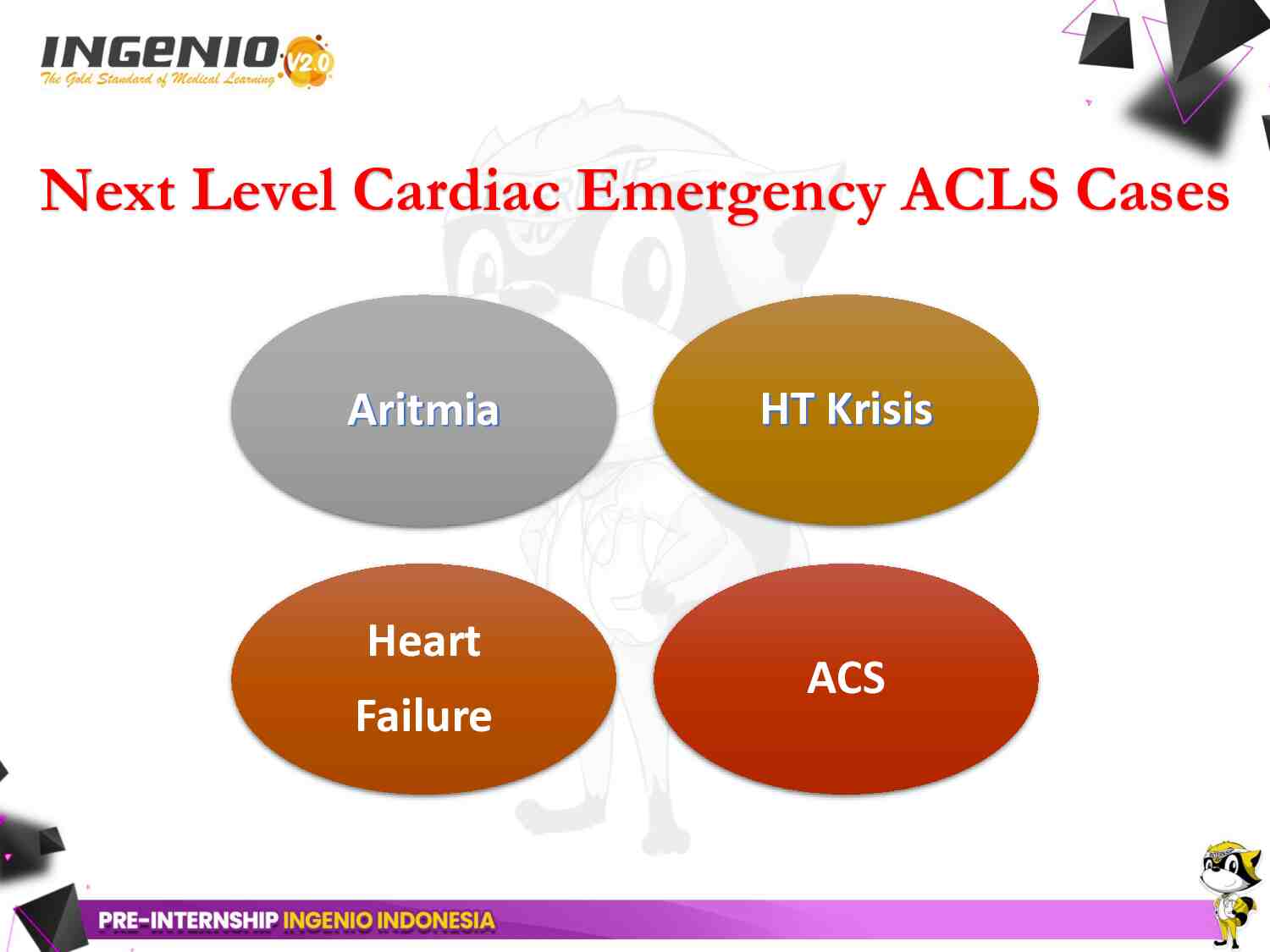 INGENIO V2.0
The Gold Standard of Medical Learning

Next Level Cardiac Emergency ACLS Cases

Aritmia

HT Krisis

Heart Failure

ACS

PRE-INTERNSHIP INGENIO INDONESIA